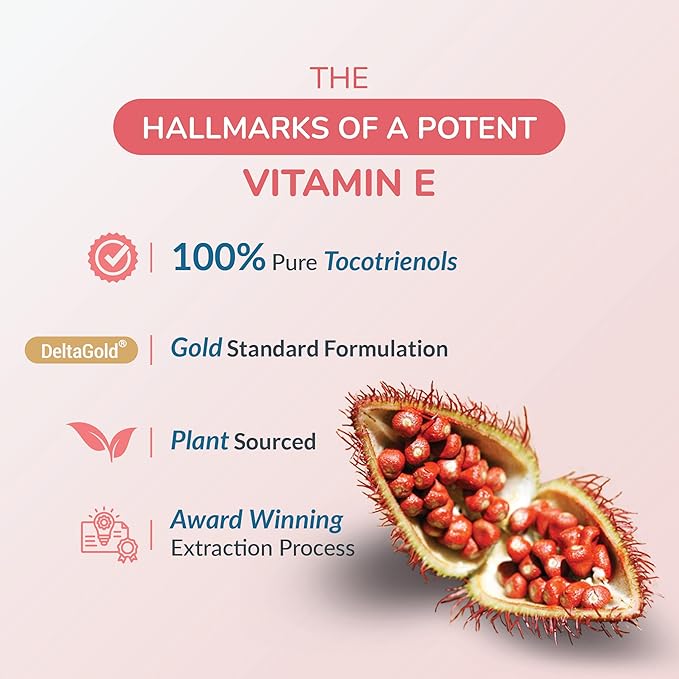 THE
HALLMARKS OF A POTENT
VITAMIN E

100% Pure Tocotrienols

DeltaGold®

Gold Standard Formulation

Plant Sourced

Award Winning
Extraction Process